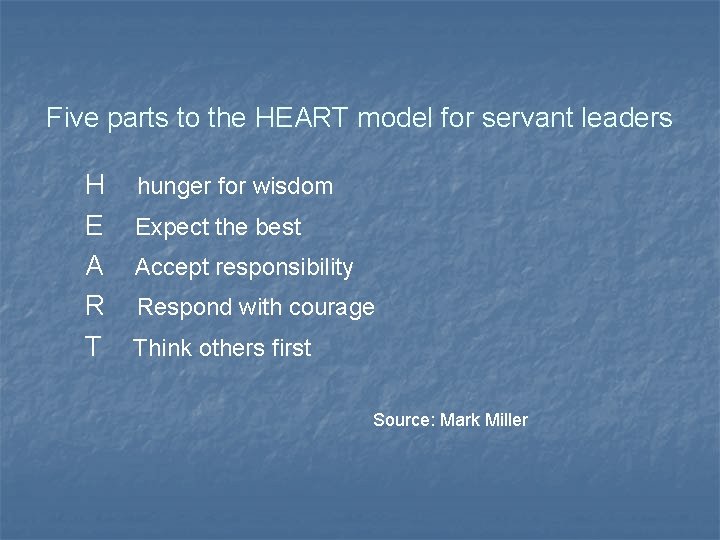 Five parts to the HEART model for servant leaders

H hunger for wisdom
E Expect the best
A Accept responsibility
R Respond with courage
T Think others first

Source: Mark Miller